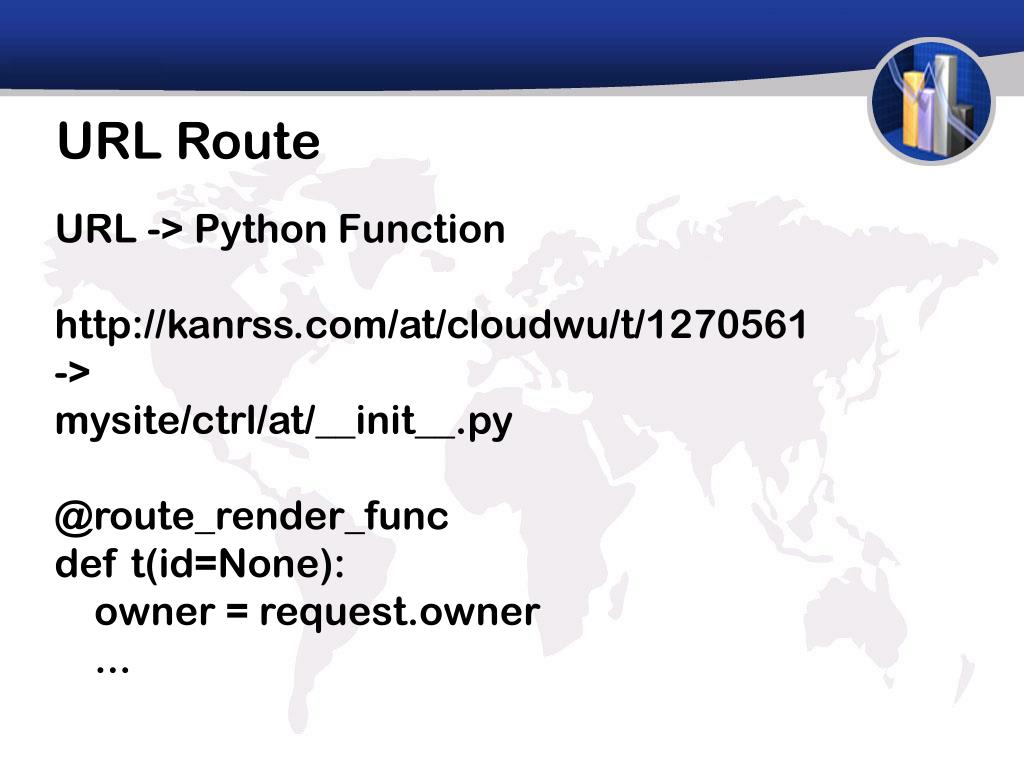 URL Route

URL -> Python Function

http://kanrss.com/at/cloudwu/t/1270561
->
mysite/ctrl/at/__init__.py

@route_render_func
def t(id=None):
    owner = request.owner
    …